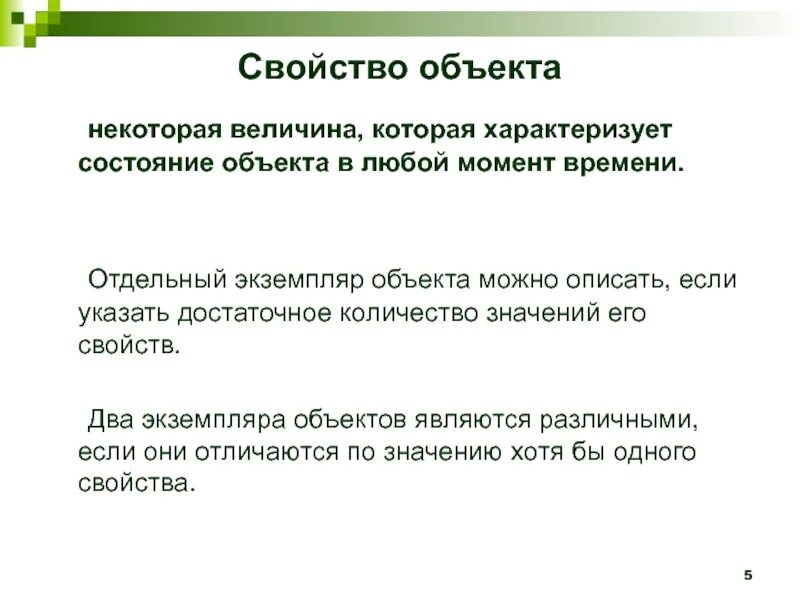 Свойство объекта

некоторая величина, которая характеризует состояние объекта в любой момент времени.

Отдельный экземпляр объекта можно описать, если указать достаточное количество значений его свойств.

Два экземпляра объектов являются различными, если они отличаются по значению хотя бы одного свойства.

5